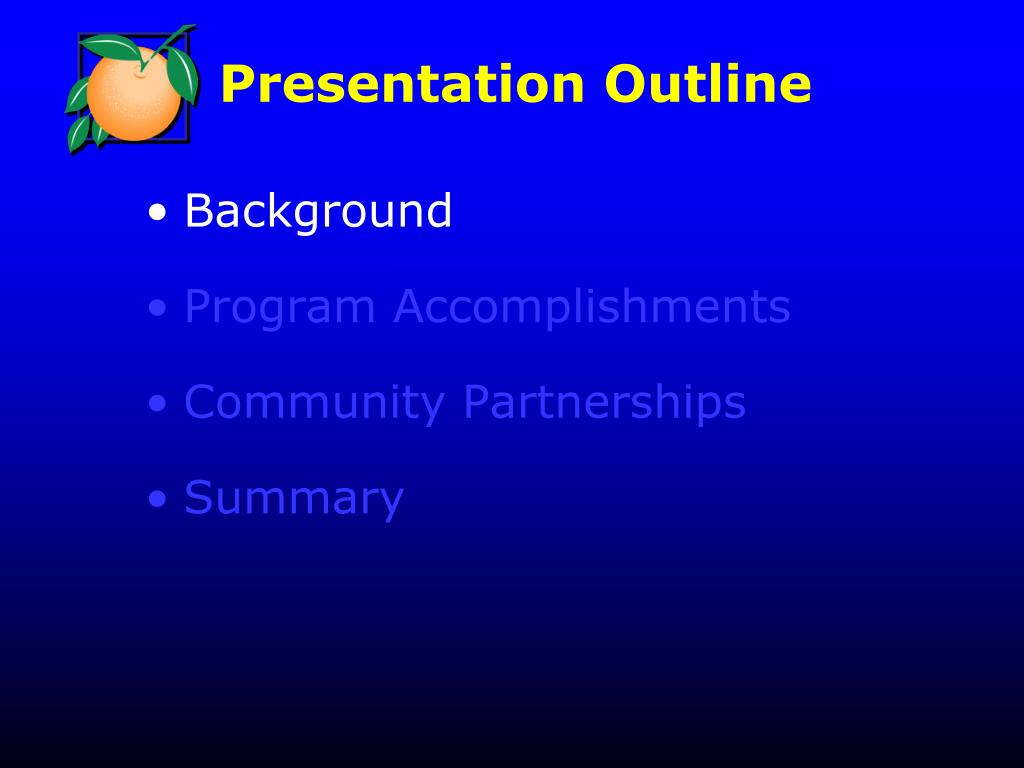 Presentation Outline

• Background

• Program Accomplishments

• Community Partnerships

• Summary